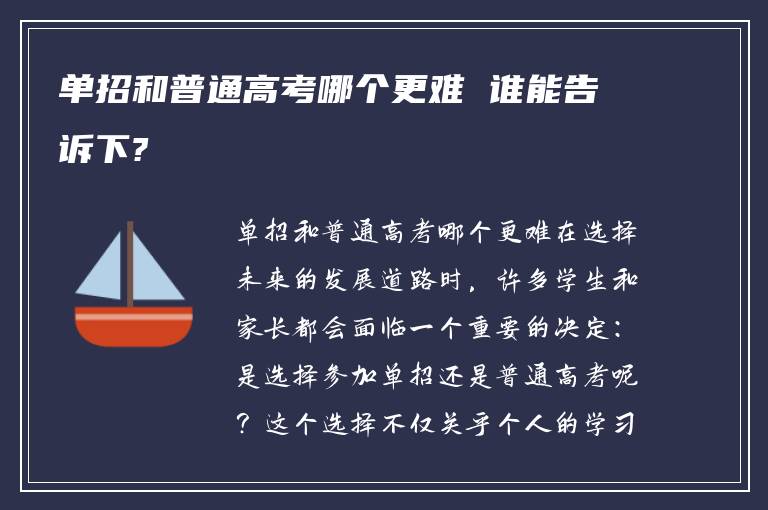 单招和普通高考哪个更难 谁能告诉下?

单招和普通高考哪个更难在选择未来的发展道路时，许多学生和家长都会面临一个重要的决定：是选择参加单招还是普通高考呢？这个选择不仅关乎个人的学习